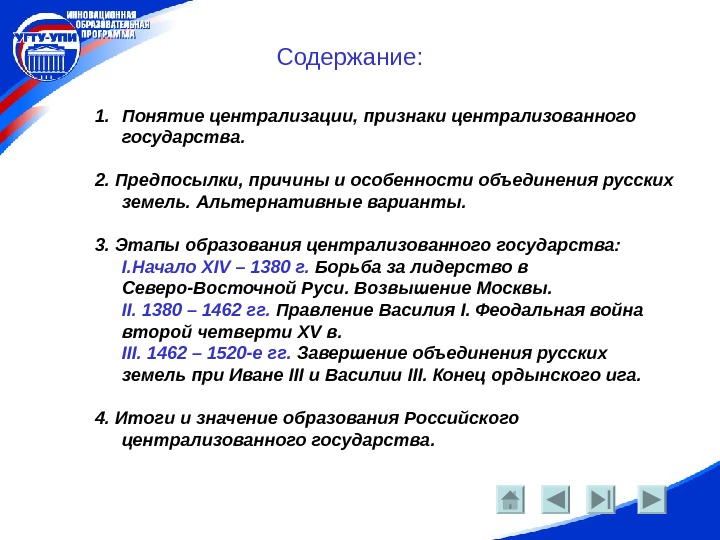 УГТУ-УПИ

ИННОВАЦИОННАЯ ОБРАЗОВАТЕЛЬНАЯ ПРОГРАММА

Содержание:

1. Понятие централизации, признаки централизованного государства.

2. Предпосылки, причины и особенности объединения русских земель. Альтернативные варианты.

3. Этапы образования централизованного государства:
I.Начало XIV – 1380 г. Борьба за лидерство в Северо-Восточной Руси. Возвышение Москвы.
II. 1380 – 1462 гг. Правление Василия I. Феодальная война второй четверти XV в.
III. 1462 – 1520-е гг. Завершение объединения русских земель при Иване III и Василии III. Конец ордынского ига.

4. Итоги и значение образования Российского централизованного государства.